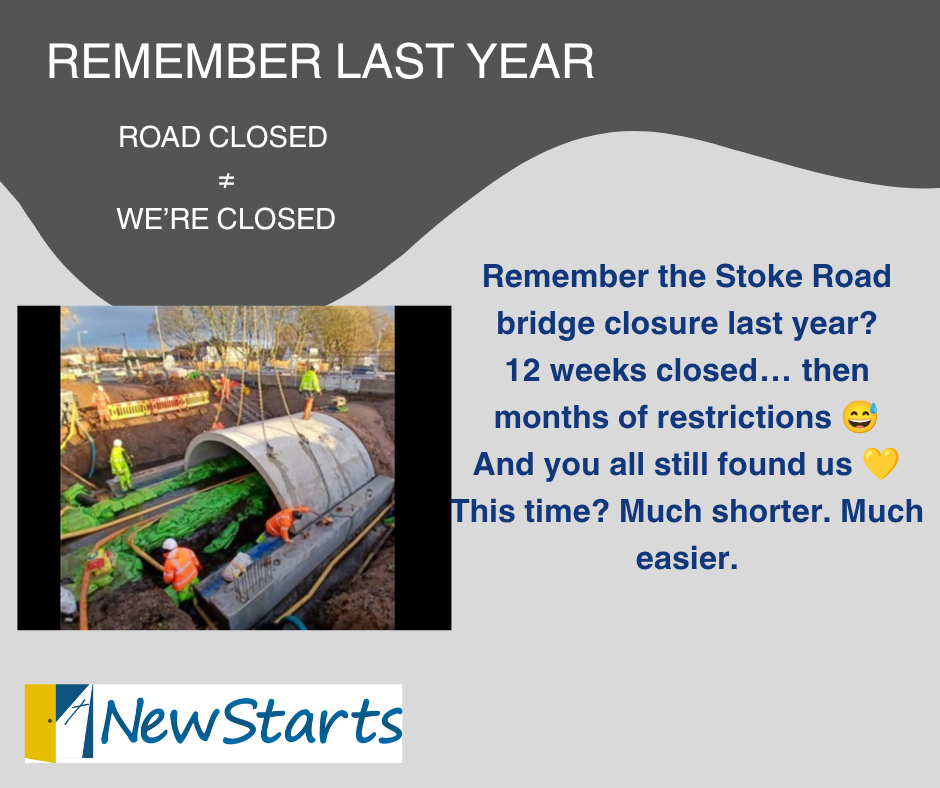 REMEMBER LAST YEAR

ROAD CLOSED
≠
WE'RE CLOSED

Remember the Stoke Road bridge closure last year? 12 weeks closed… then months of restrictions 😅 And you all still found us 💛 This time? Much shorter. Much easier.

NewStarts